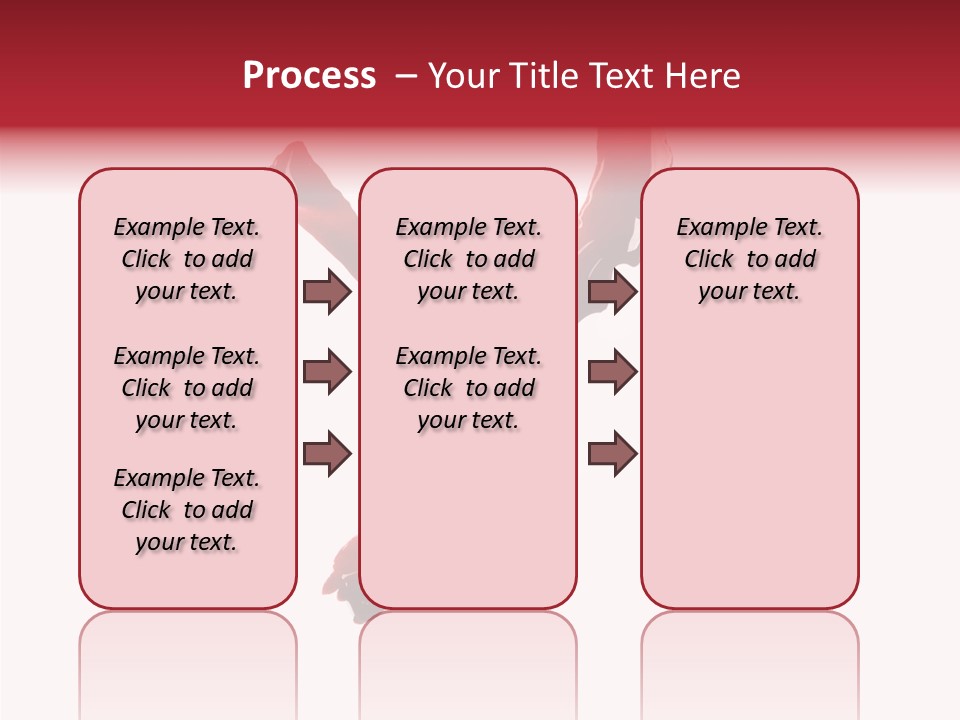 Process – Your Title Text Here

Example Text. Click to add your text.

Example Text. Click to add your text.

Example Text. Click to add your text.

Example Text. Click to add your text.

Example Text. Click to add your text.

Example Text. Click to add your text.